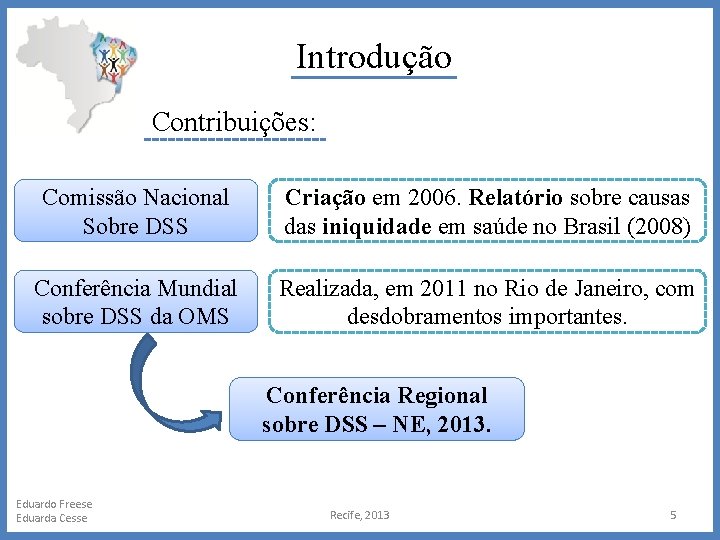 Introdução

Contribuições:

Comissão Nacional Sobre DSS

Criação em 2006. Relatório sobre causas das iniquidade em saúde no Brasil (2008)

Conferência Mundial sobre DSS da OMS

Realizada, em 2011 no Rio de Janeiro, com desdobramentos importantes.

Conferência Regional sobre DSS – NE, 2013.

Eduardo Freese
Eduarda Cesse

Recife, 2013

5